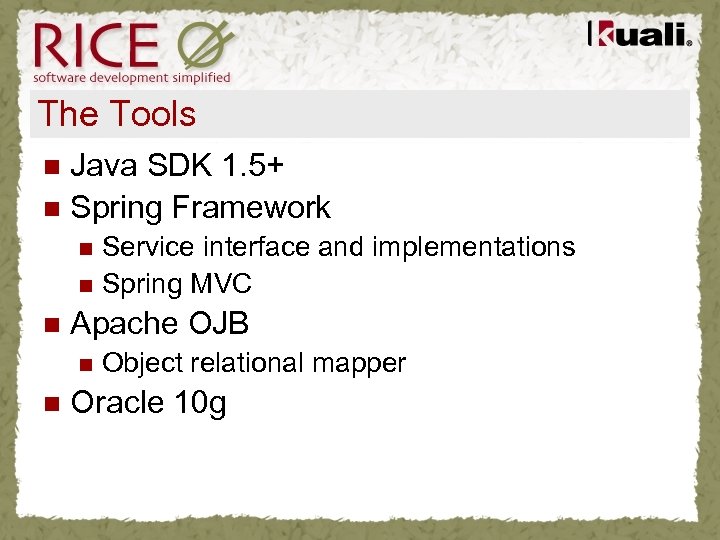 RICE
software development simplified

kuali.

The Tools

- Java SDK 1.5+
- Spring Framework
  - Service interface and implementations
  - Spring MVC
- Apache OJB
  - Object relational mapper
- Oracle 10g